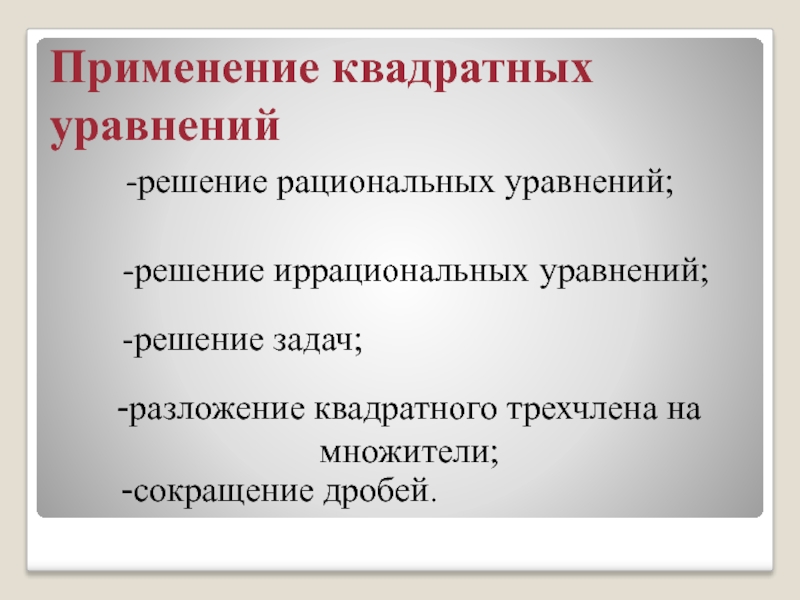 Применение квадратных уравнений

-решение рациональных уравнений;

-решение иррациональных уравнений;

-решение задач;

-разложение квадратного трехчлена на множители;

-сокращение дробей.